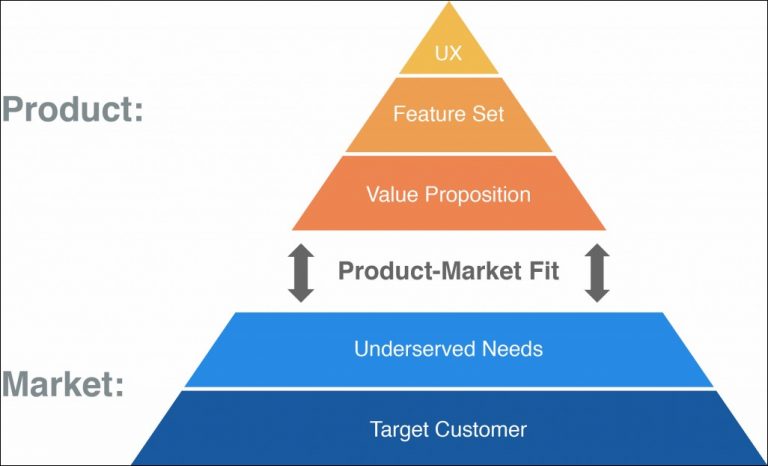 Product:

UX

Feature Set

Value Proposition

Product-Market Fit

Market:

Underserved Needs

Target Customer